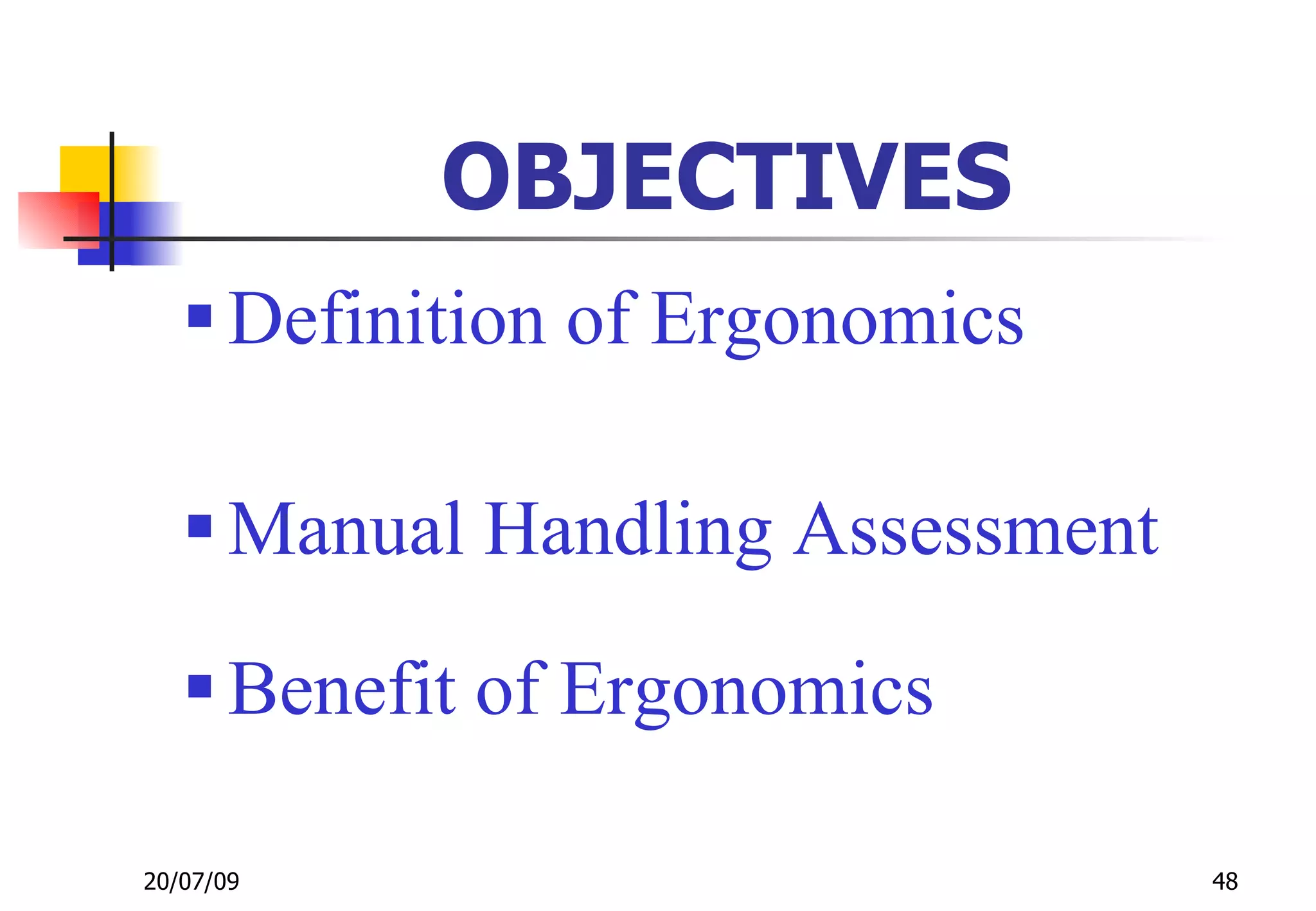 OBJECTIVES

▪ Definition of Ergonomics

▪ Manual Handling Assessment

▪ Benefit of Ergonomics

20/07/09

48